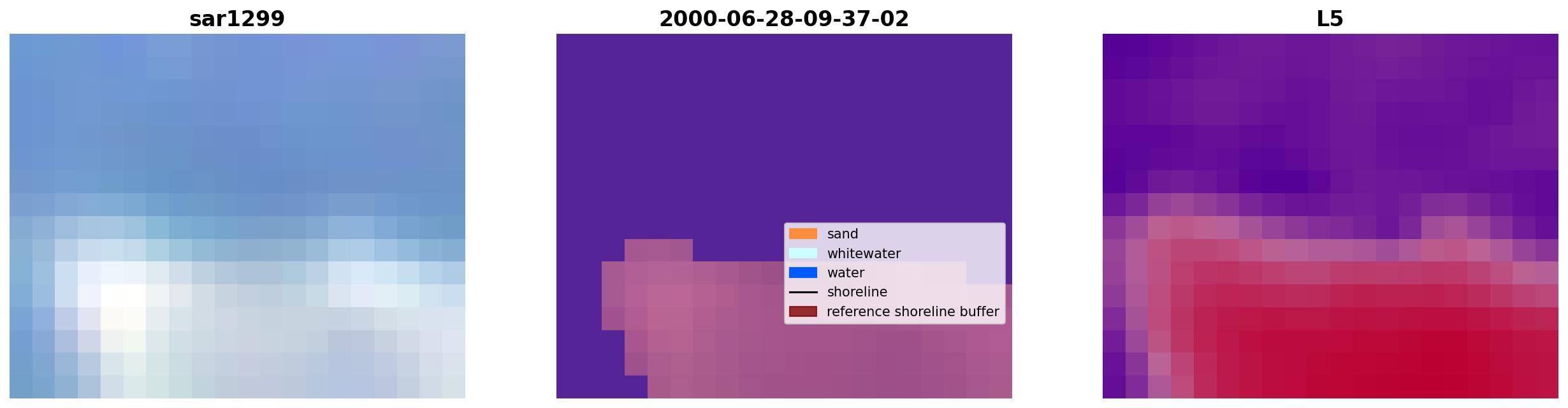 sar1299

2000-06-28-09-37-02

sand
whitewater
water
shoreline
reference shoreline buffer

L5